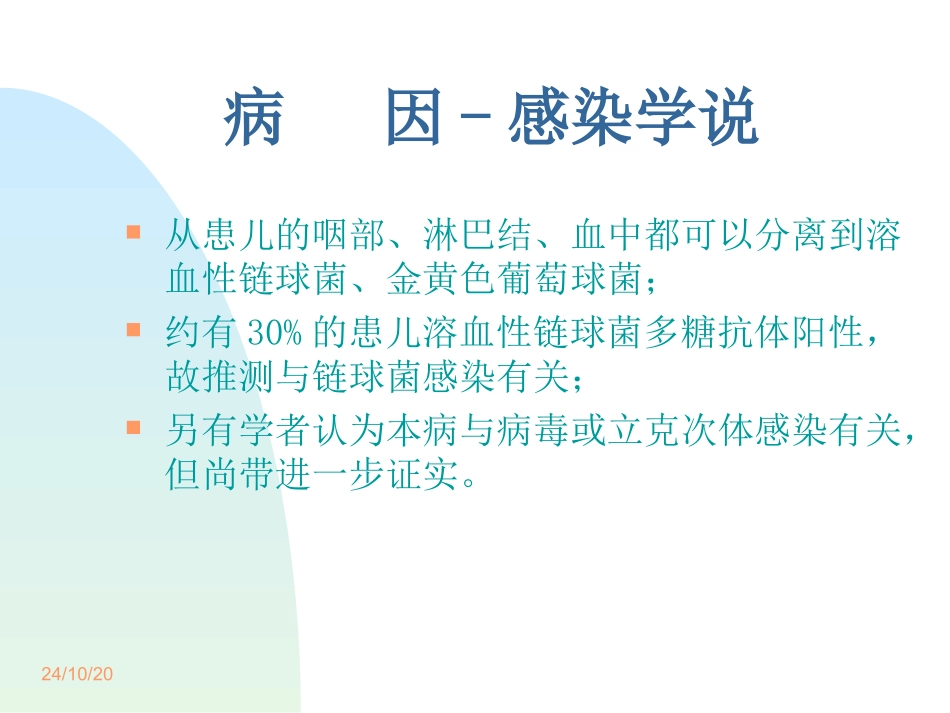 病　因－感染学说

从患儿的咽部、淋巴结、血中都可以分离到溶血性链球菌、金黄色葡萄球菌；

约有 30% 的患儿溶血性链球菌多糖抗体阳性，故推测与链球菌感染有关；

另有学者认为本病与病毒或立克次体感染有关，但尚带进一步证实。

24/10/20